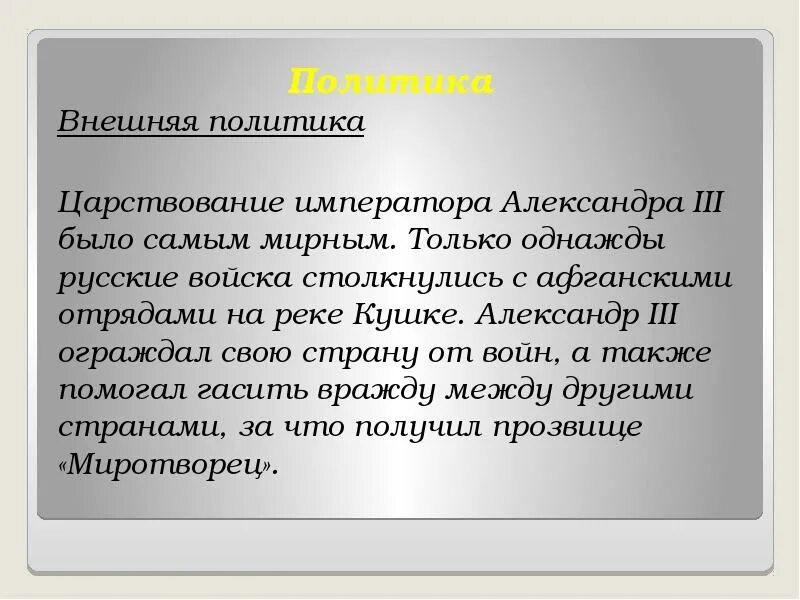 Политика

Внешняя политика

Царствование императора Александра III было самым мирным. Только однажды русские войска столкнулись с афганскими отрядами на реке Кушке. Александр III ограждал свою страну от войн, а также помогал гасить вражду между другими странами, за что получил прозвище «Миротворец».